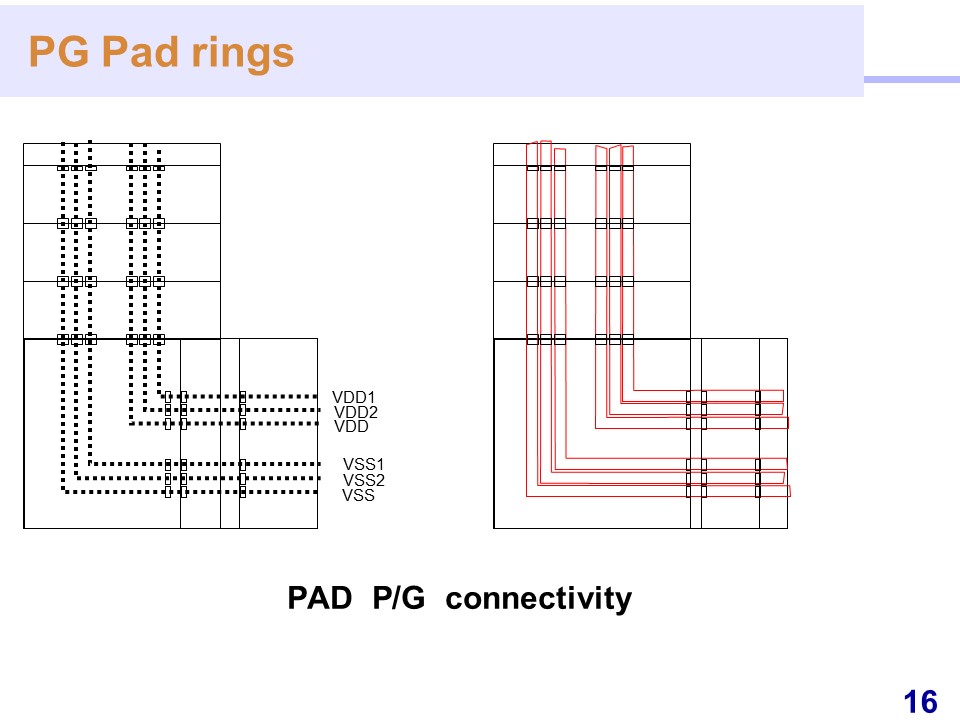 PG Pad rings

VDD1
VDD2
VDD
VSS1
VSS2
VSS

PAD P/G connectivity

16